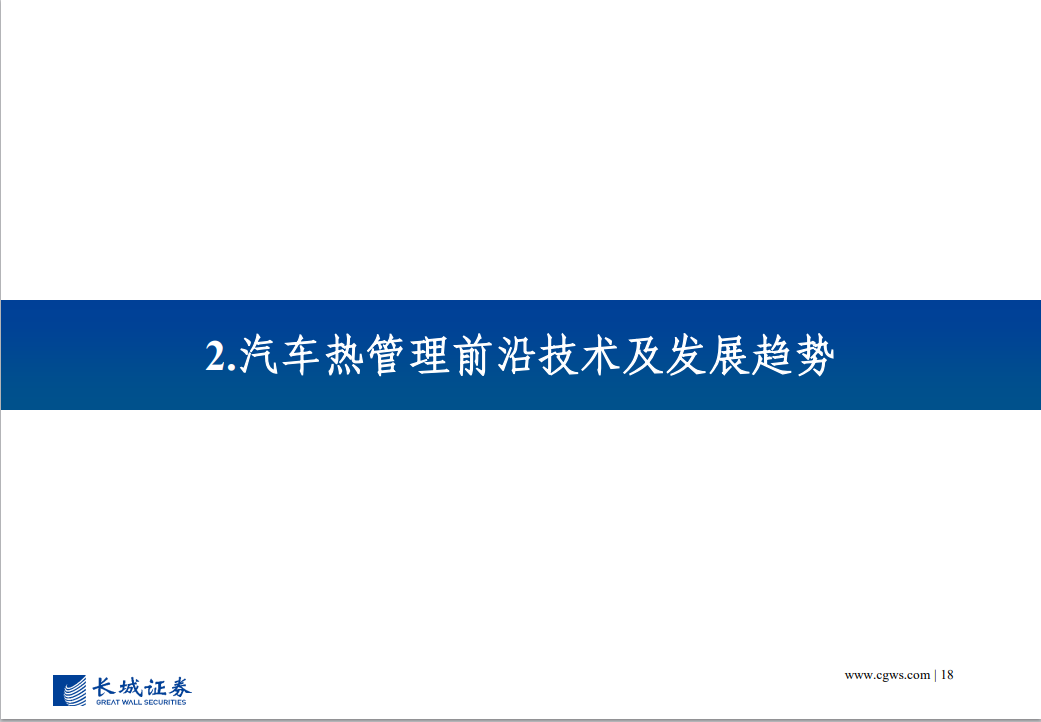 2.汽车热管理前沿技术及发展趋势

长城证券
GREAT WALL SECURITIES

www.cgws.com | 18